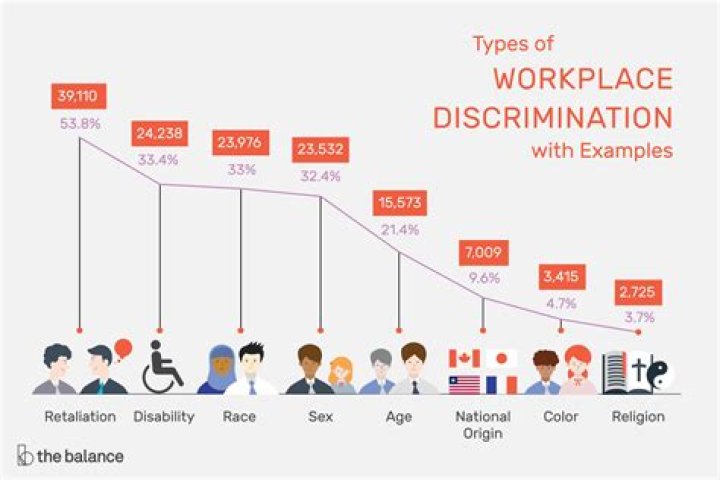 Types of
WORKPLACE
DISCRIMINATION
with Examples

39,110
53.8%

24,238
33.4%

23,976
33%

23,532
32.4%

15,573
21.4%

7,009
9.6%

3,415
4.7%

2,725
3.7%

Retaliation

Disability

Race

Sex

Age

National Origin

Color

Religion

the balance